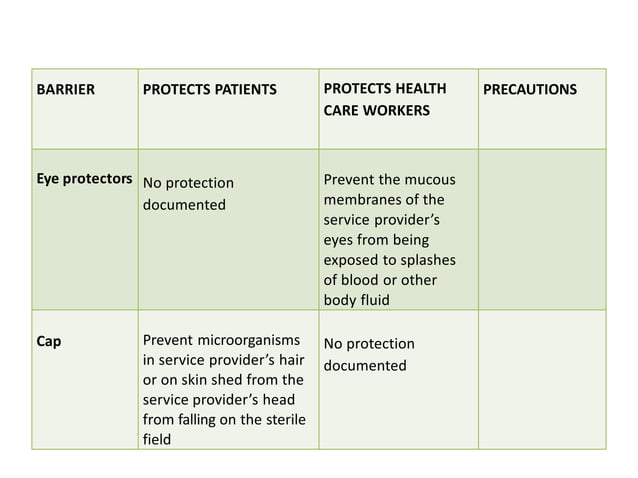 | BARRIER | PROTECTS PATIENTS | PROTECTS HEALTH CARE WORKERS | PRECAUTIONS |
|---|---|---|---|
| Eye protectors | No protection documented | Prevent the mucous membranes of the service provider's eyes from being exposed to splashes of blood or other body fluid | |
| Cap | Prevent microorganisms in service provider's hair or on skin shed from the service provider's head from falling on the sterile field | No protection documented | |